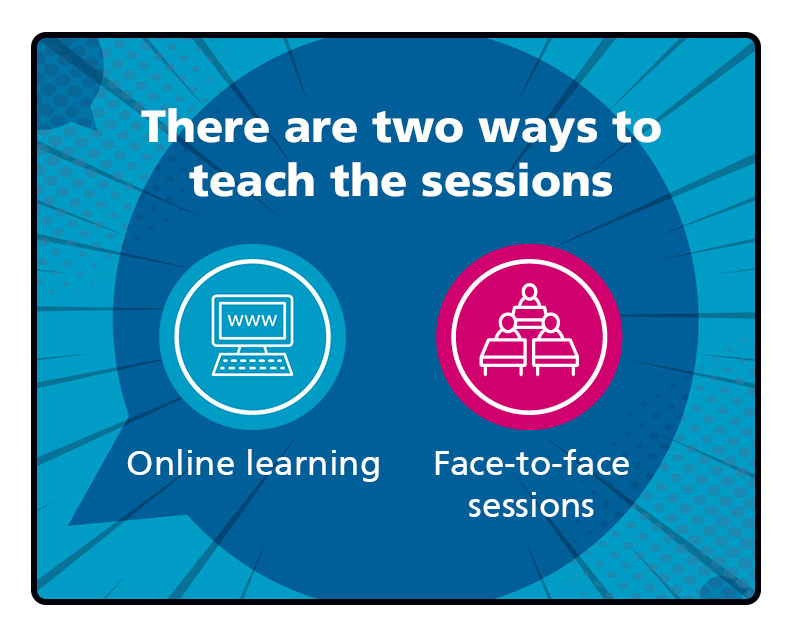 There are two ways to teach the sessions

www

Online learning

Face-to-face sessions